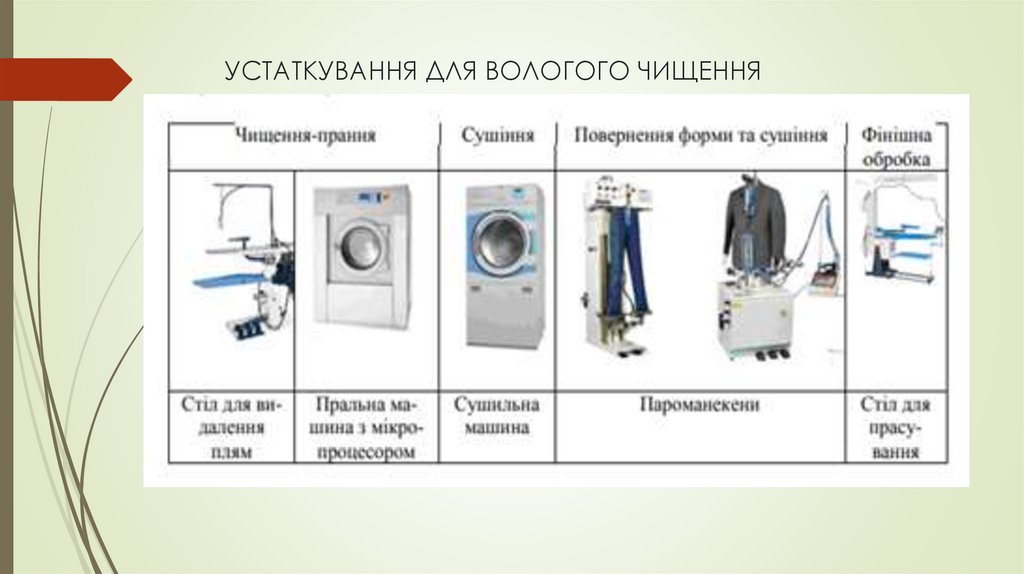 УСТАТКУВАННЯ ДЛЯ ВОЛОГОГО ЧИЩЕННЯ

| Чищення-прання | | Сушіння | Повернення форми та сушіння | Фінішна обробка |
|---|---|---|---|---|
| | | | | |
| Стіл для видалення плям | Пральна машина з мікропроцесором | Сушильна машина | Пароманекени | Стіл для прасування |